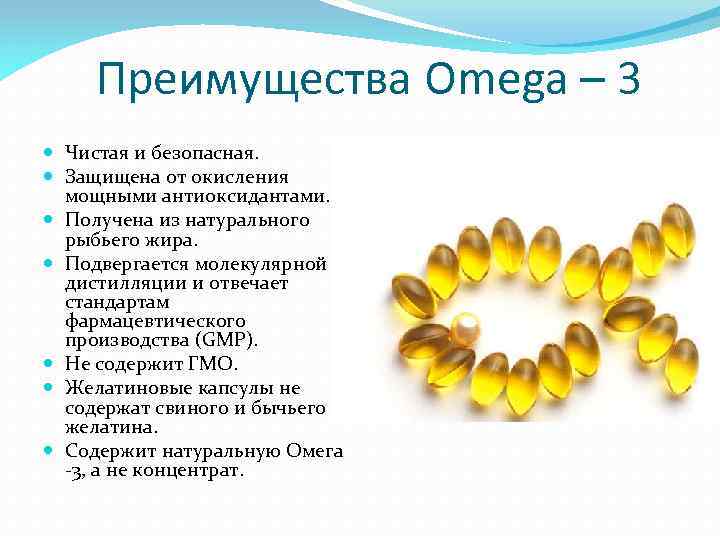 Преимущества Omega – 3

- Чистая и безопасная.
- Защищена от окисления мощными антиоксидантами.
- Получена из натурального рыбьего жира.
- Подвергается молекулярной дистилляции и отвечает стандартам фармацевтического производства (GMP).
- Не содержит ГМО.
- Желатиновые капсулы не содержат свиного и бычьего желатина.
- Содержит натуральную Омега -3, а не концентрат.